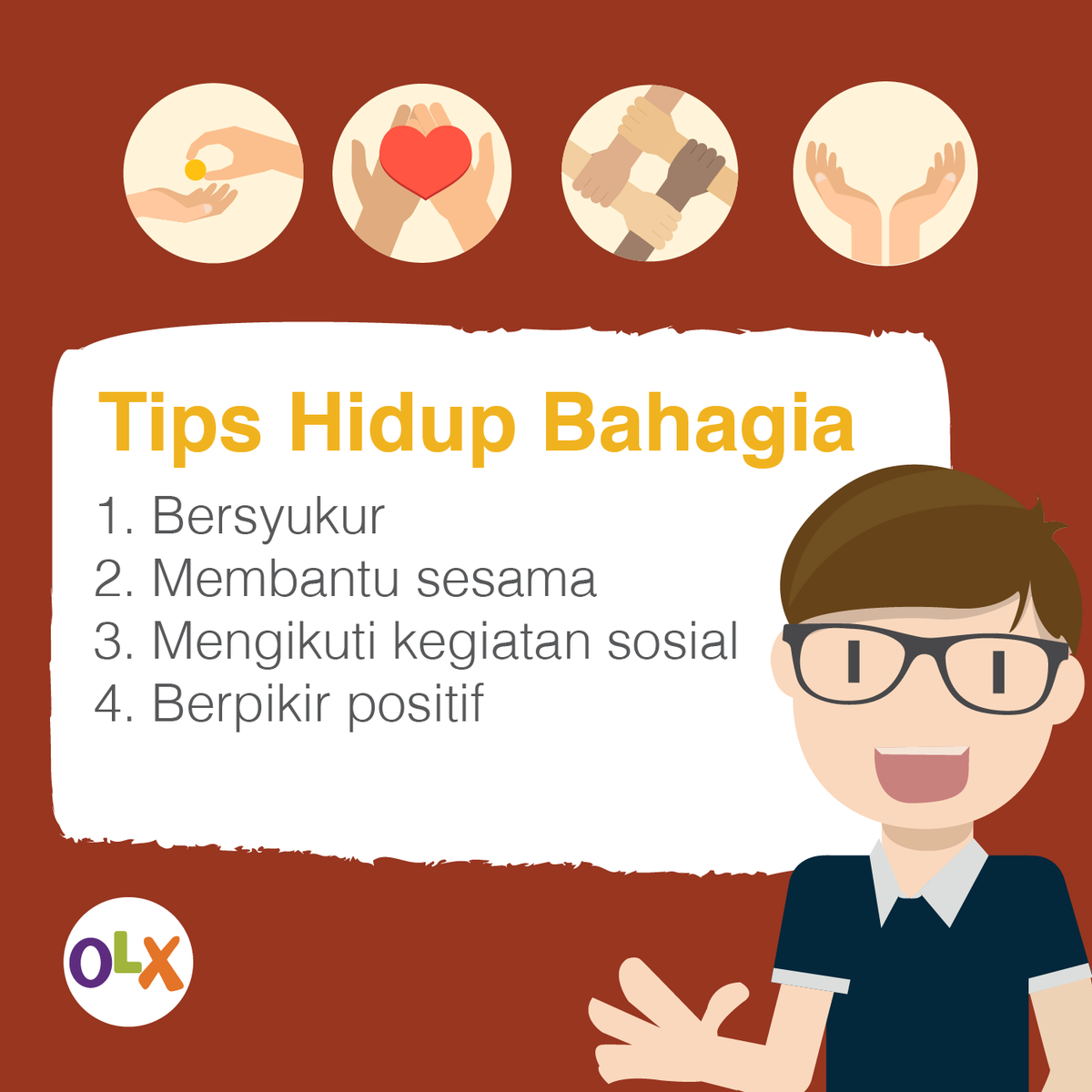 Tips Hidup Bahagia

1. Bersyukur
2. Membantu sesama
3. Mengikuti kegiatan sosial
4. Berpikir positif

OLX